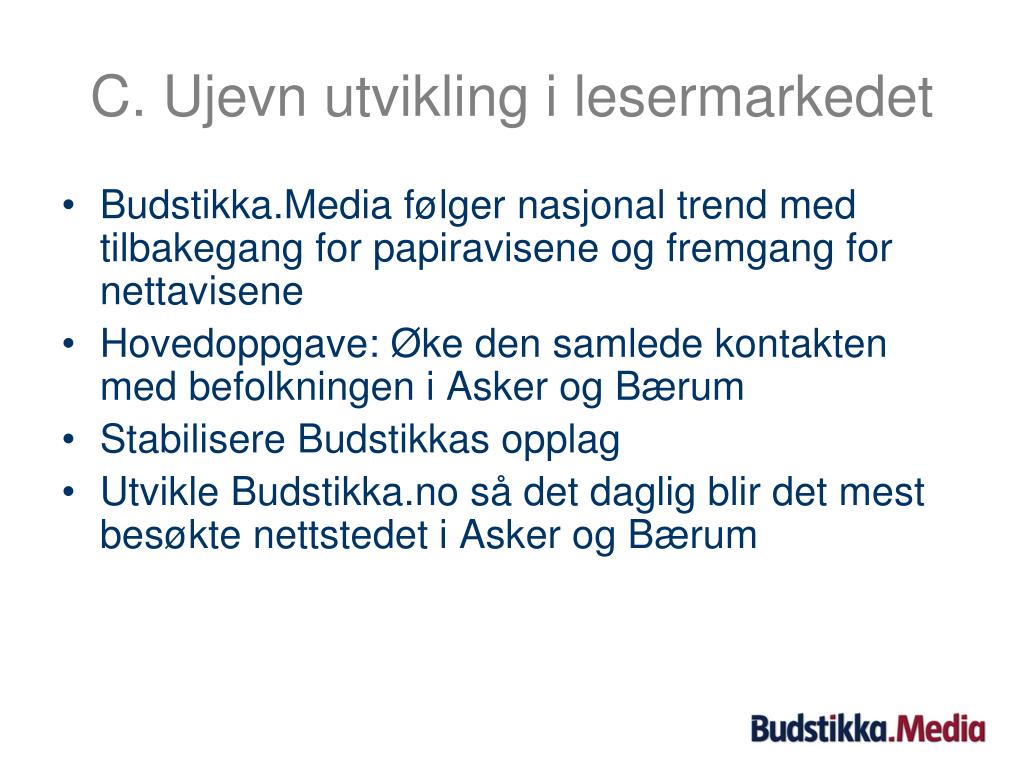 C. Ujevn utvikling i lesermarkedet

• Budstikka.Media følger nasjonal trend med tilbakegang for papiravisene og fremgang for nettavisene
• Hovedoppgave: Øke den samlede kontakten med befolkningen i Asker og Bærum
• Stabilisere Budstikkas opplag
• Utvikle Budstikka.no så det daglig blir det mest besøkte nettstedet i Asker og Bærum

Budstikka.Media